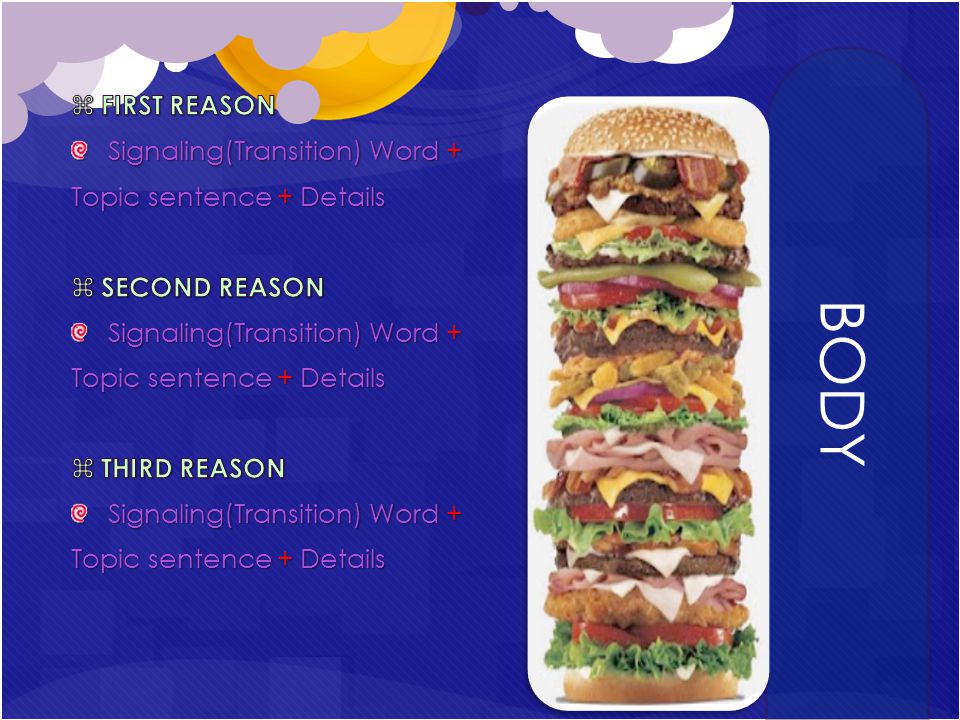 ⌘ FIRST REASON

Signaling(Transition) Word + Topic sentence + Details

⌘ SECOND REASON

Signaling(Transition) Word + Topic sentence + Details

⌘ THIRD REASON

Signaling(Transition) Word + Topic sentence + Details

BODY